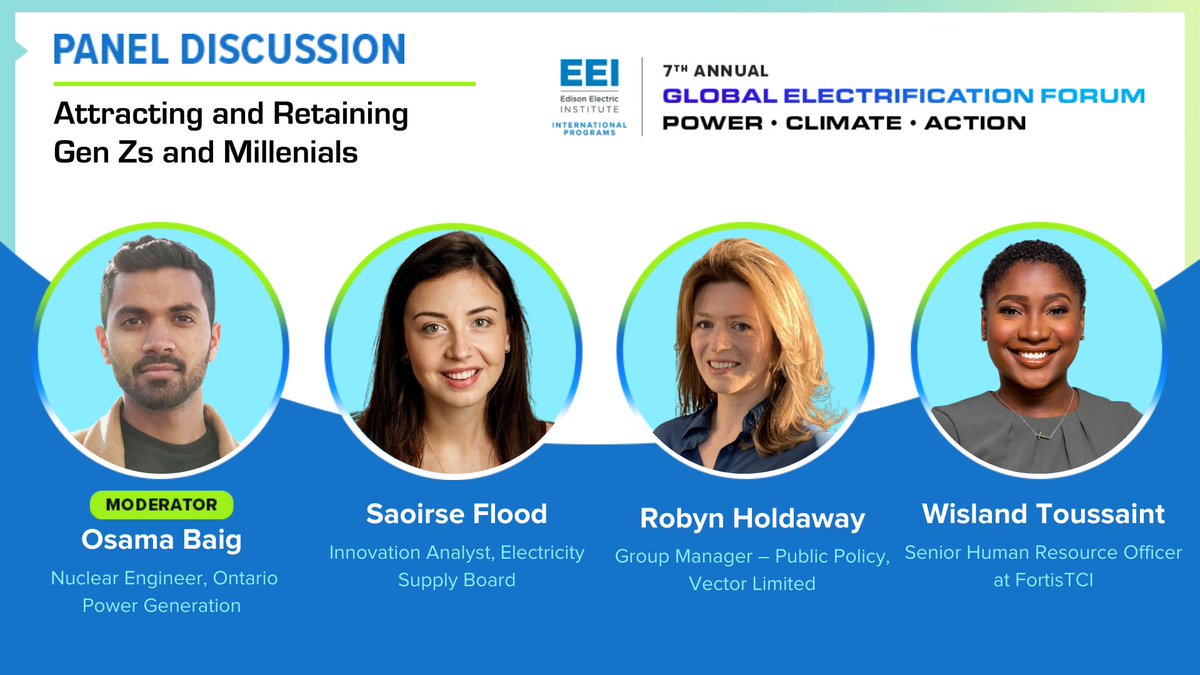 PANEL DISCUSSION

Attracting and Retaining Gen Zs and Millenials

EEI
Edison Electric INSTITUTE
INTERNATIONAL PROGRAMS

7TH ANNUAL
GLOBAL ELECTRIFICATION FORUM
POWER • CLIMATE • ACTION

MODERATOR
Osama Baig
Nuclear Engineer, Ontario Power Generation

Saoirse Flood
Innovation Analyst, Electricity Supply Board

Robyn Holdaway
Group Manager – Public Policy, Vector Limited

Wisland Toussaint
Senior Human Resource Officer at FortisTCI